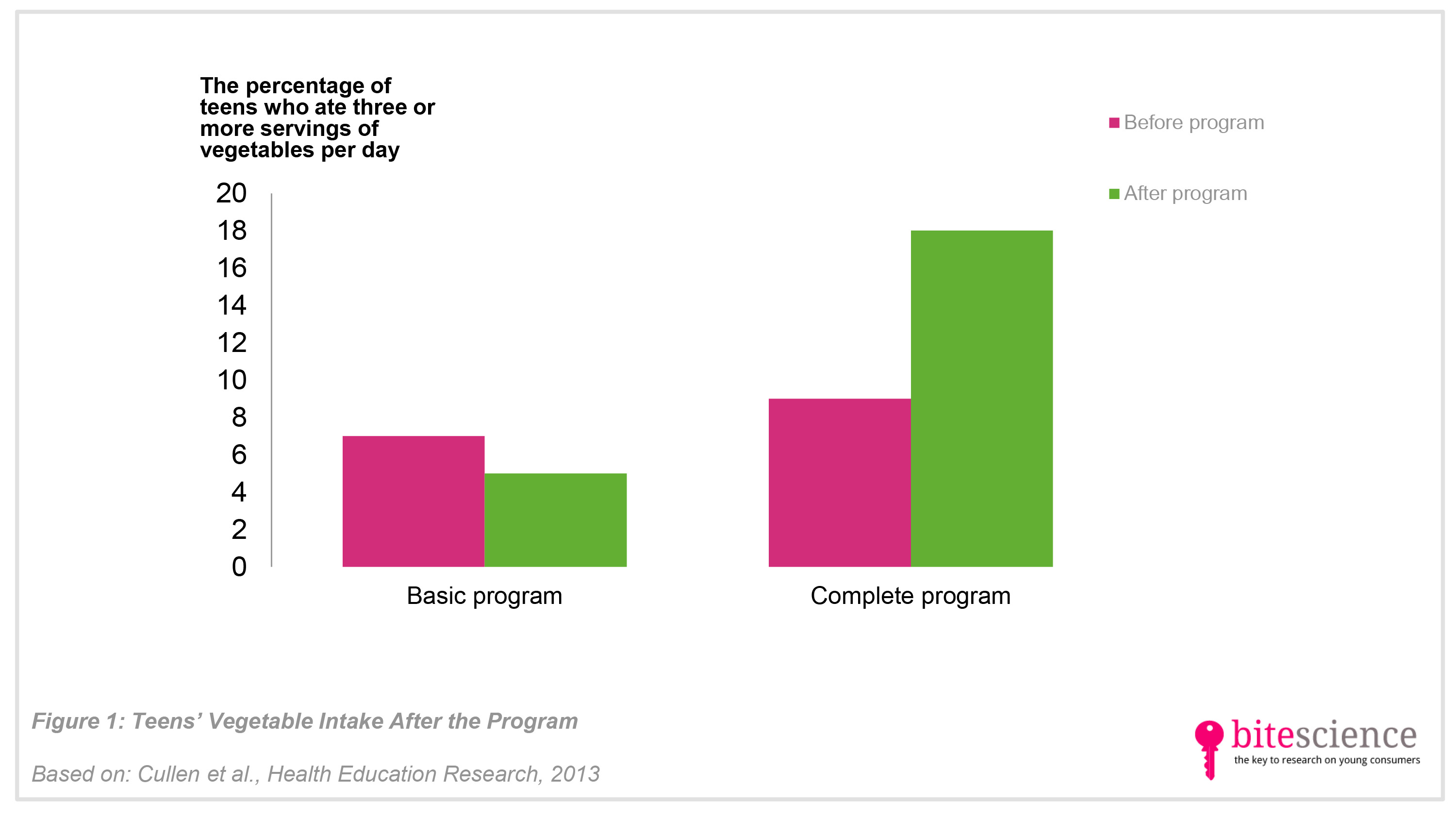 The percentage of teens who ate three or more servings of vegetables per day

Before program
After program

20
18
16
14
12
10
8
6
4
2
0

Basic program
Complete program

Figure 1: Teens' Vegetable Intake After the Program

Based on: Cullen et al., Health Education Research, 2013

bitescience
the key to research on young consumers